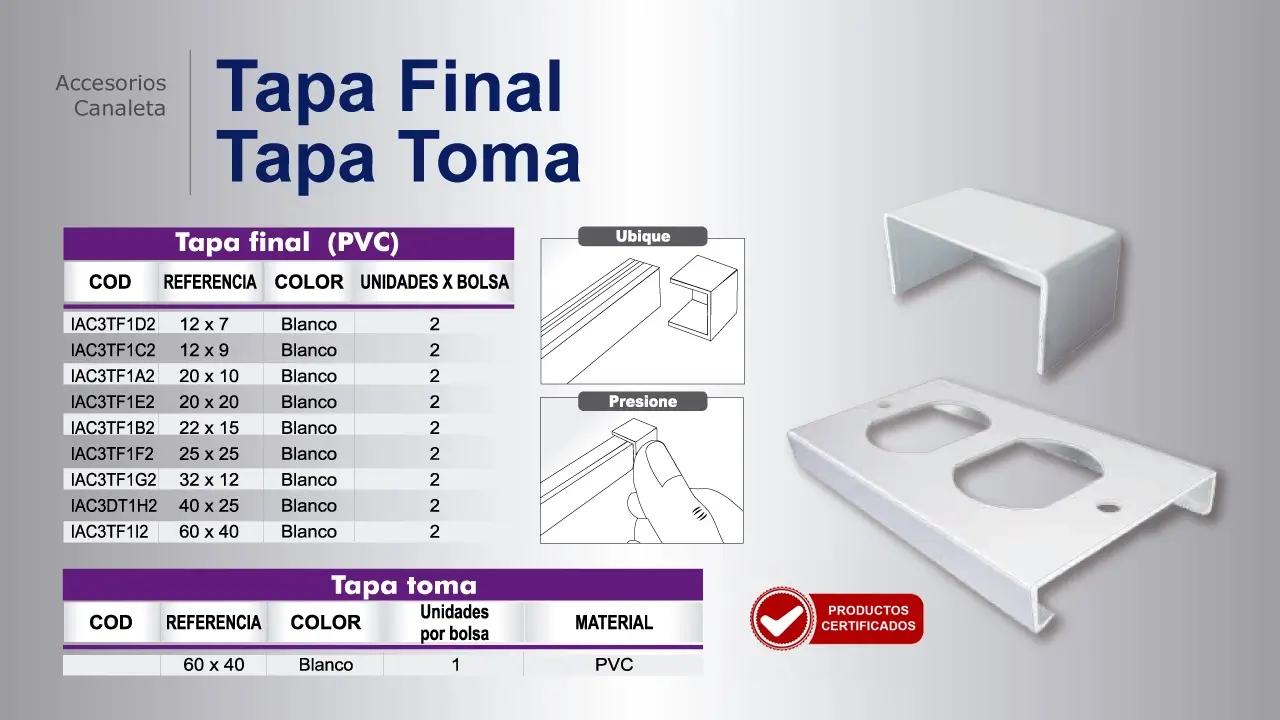 Accesorios Canaleta

Tapa Final
Tapa Toma

Tapa final (PVC)

| COD | REFERENCIA | COLOR | UNIDADES X BOLSA |
|---|---|---|---|
| IAC3TF1D2 | 12 x 7 | Blanco | 2 |
| IAC3TF1C2 | 12 x 9 | Blanco | 2 |
| IAC3TF1A2 | 20 x 10 | Blanco | 2 |
| IAC3TF1E2 | 20 x 20 | Blanco | 2 |
| IAC3TF1B2 | 22 x 15 | Blanco | 2 |
| IAC3TF1F2 | 25 x 25 | Blanco | 2 |
| IAC3TF1G2 | 32 x 12 | Blanco | 2 |
| IAC3DT1H2 | 40 x 25 | Blanco | 2 |
| IAC3TF1I2 | 60 x 40 | Blanco | 2 |

Ubique

Presione

Tapa toma

| COD | REFERENCIA | COLOR | Unidades por bolsa | MATERIAL |
|---|---|---|---|---|
| | 60 x 40 | Blanco | 1 | PVC |

PRODUCTOS CERTIFICADOS